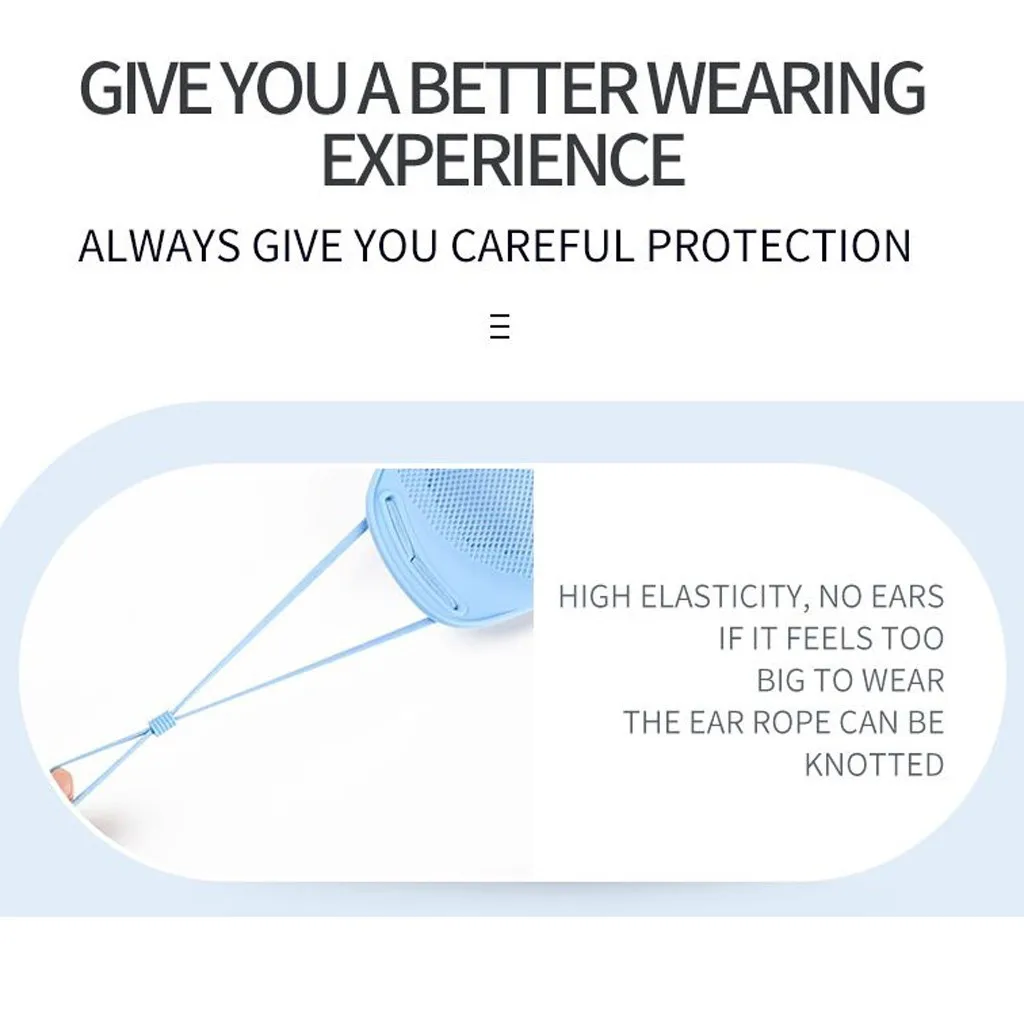 GIVE YOU A BETTER WEARING EXPERIENCE

ALWAYS GIVE YOU CAREFUL PROTECTION

三

HIGH ELASTICITY, NO EARS IF IT FEELS TOO BIG TO WEAR THE EAR ROPE CAN BE KNOTTED